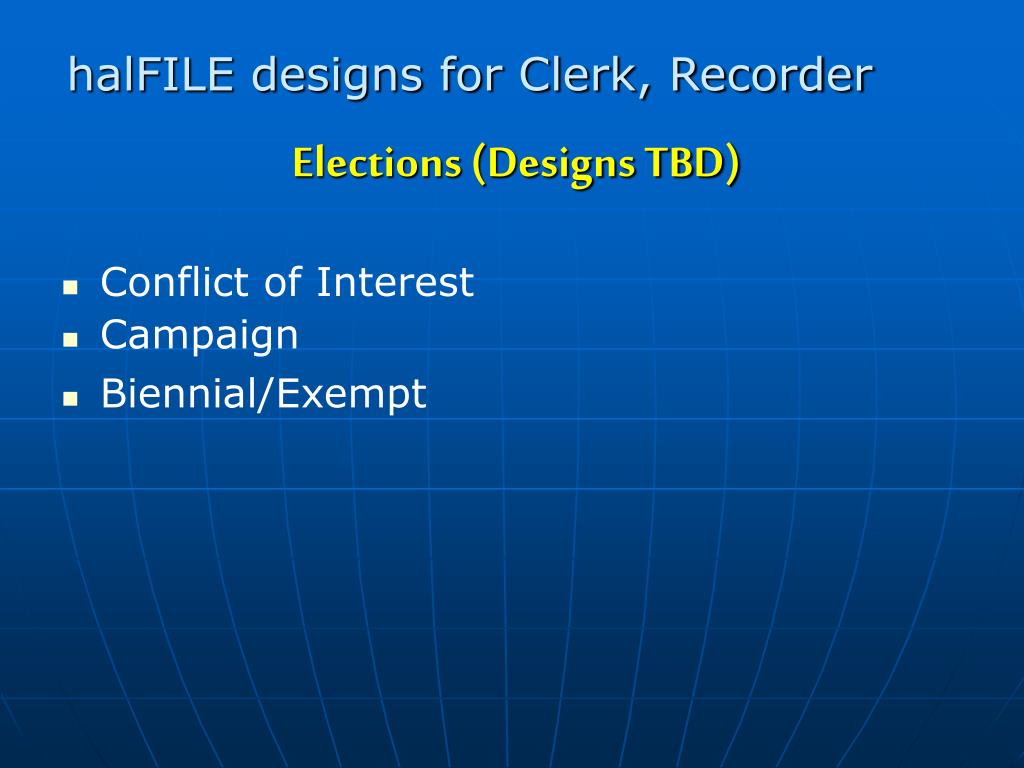 halFILE designs for Clerk, Recorder

Elections (Designs TBD)

- Conflict of Interest
- Campaign
- Biennial/Exempt